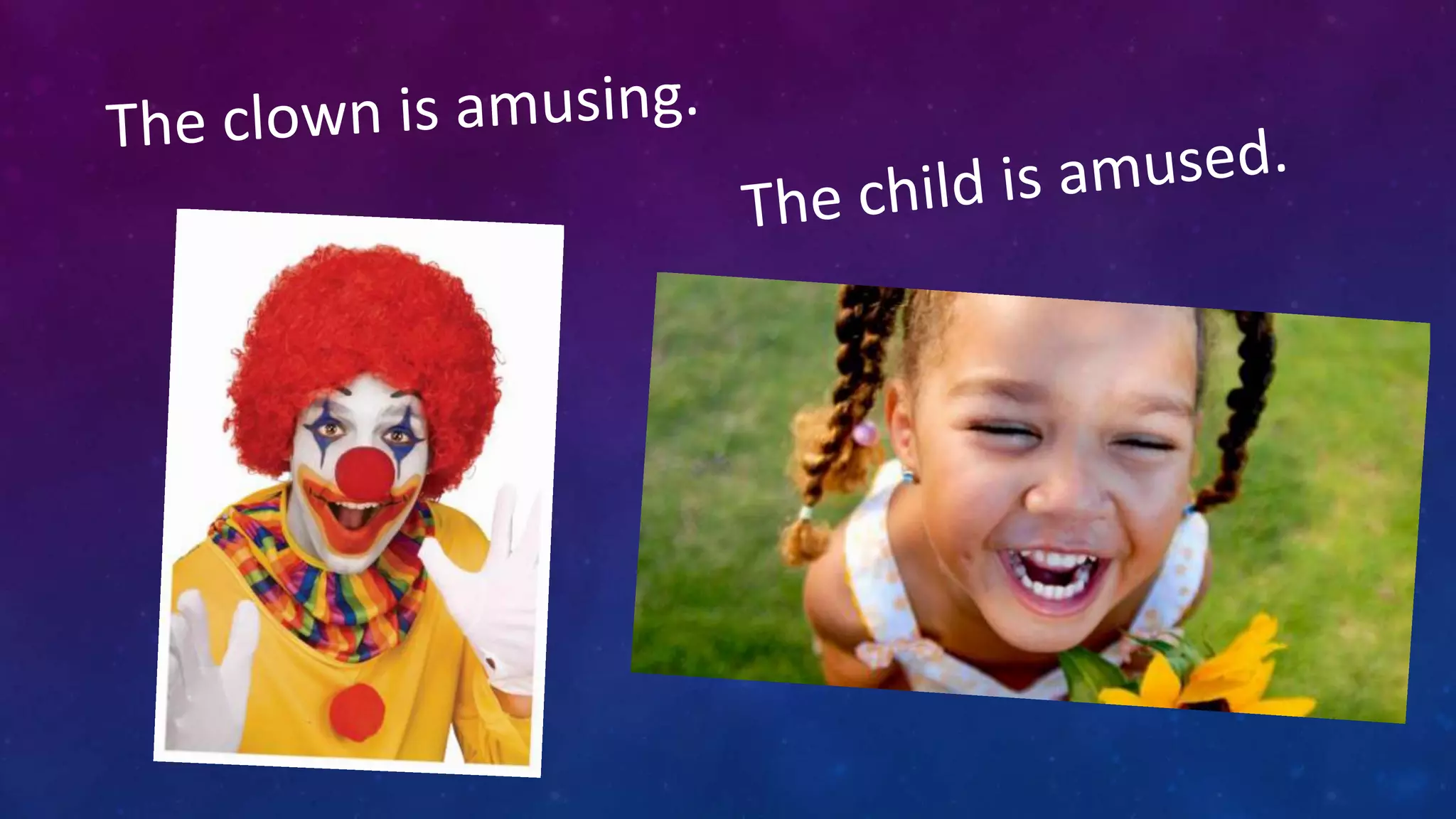 The clown is amusing.

The child is amused.